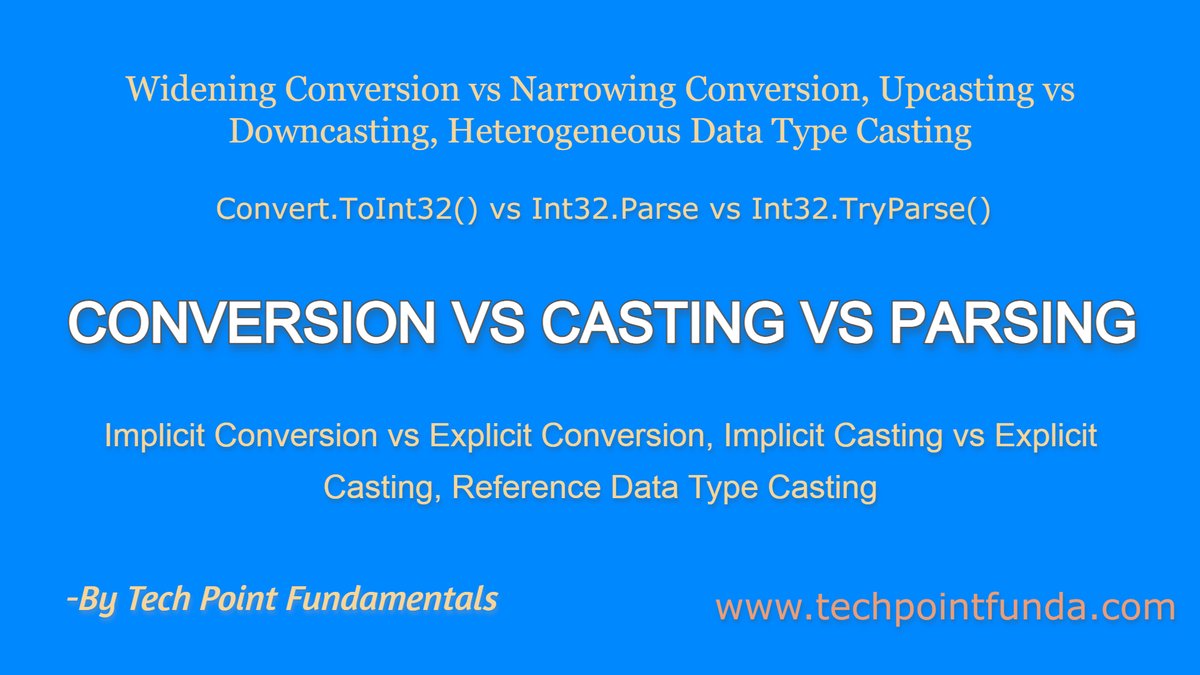 Widening Conversion vs Narrowing Conversion, Upcasting vs Downcasting, Heterogeneous Data Type Casting

Convert.ToInt32() vs Int32.Parse vs Int32.TryParse()

CONVERSION VS CASTING VS PARSING

Implicit Conversion vs Explicit Conversion, Implicit Casting vs Explicit Casting, Reference Data Type Casting

-By Tech Point Fundamentals

www.techpointfunda.com